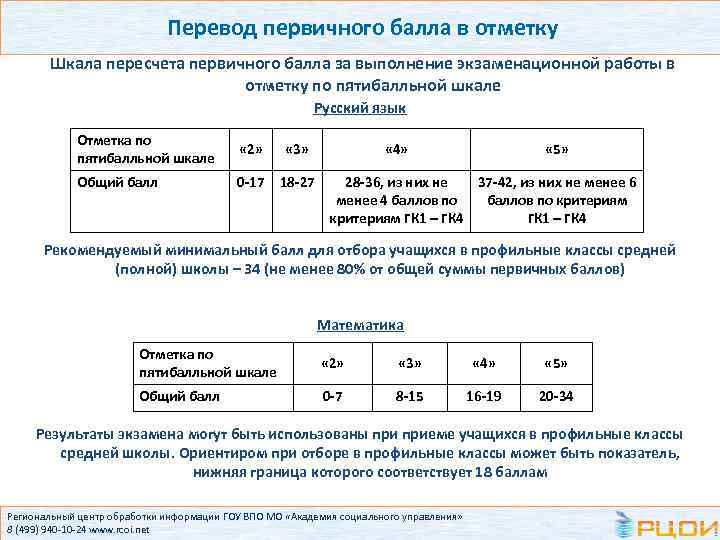 Перевод первичного балла в отметку

Шкала пересчета первичного балла за выполнение экзаменационной работы в отметку по пятибалльной шкале

Русский язык

| Отметка по пятибалльной шкале | «2» | «3» | «4» | «5» |
|---|---|---|---|---|
| Общий балл | 0-17 | 18-27 | 28-36, из них не менее 4 баллов по критериям ГК1 – ГК4 | 37-42, из них не менее 6 баллов по критериям ГК1 – ГК4 |

Рекомендуемый минимальный балл для отбора учащихся в профильные классы средней (полной) школы – 34 (не менее 80% от общей суммы первичных баллов)

Математика

| Отметка по пятибалльной шкале | «2» | «3» | «4» | «5» |
|---|---|---|---|---|
| Общий балл | 0-7 | 8-15 | 16-19 | 20-34 |

Результаты экзамена могут быть использованы при приеме учащихся в профильные классы средней школы. Ориентиром при отборе в профильные классы может быть показатель, нижняя граница которого соответствует 18 баллам

Региональный центр обработки информации ГОУ ВПО МО «Академия социального управления»
8 (499) 940-10-24 www.rcoi.net

РЦОИ